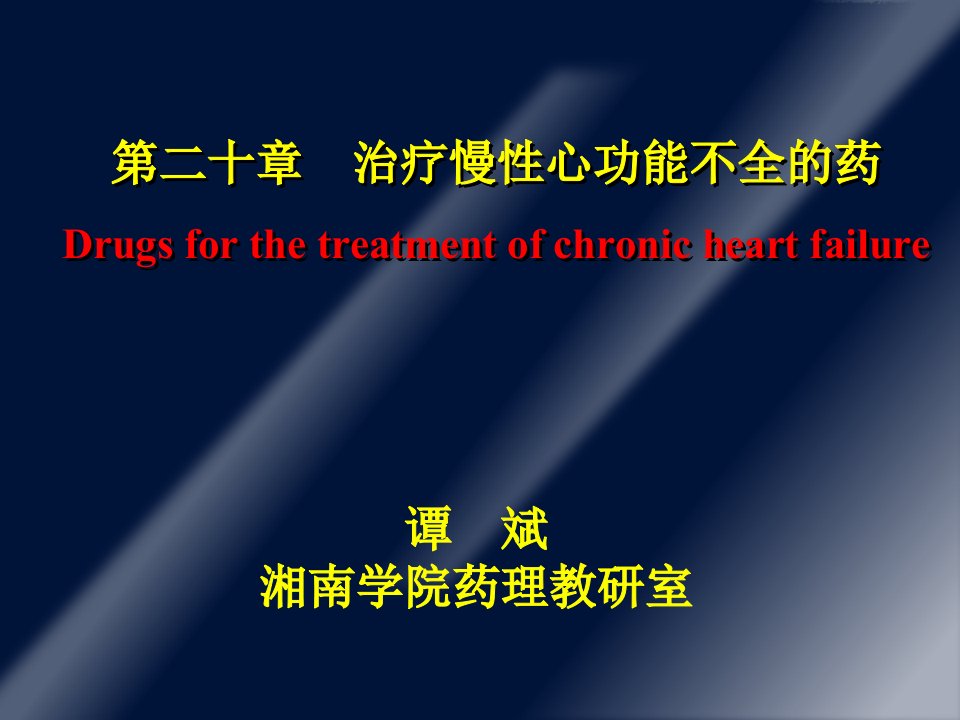 第二十章　治疗慢性心功能不全的药

Drugs for the treatment of chronic heart failure

谭　斌
湘南学院药理教研室